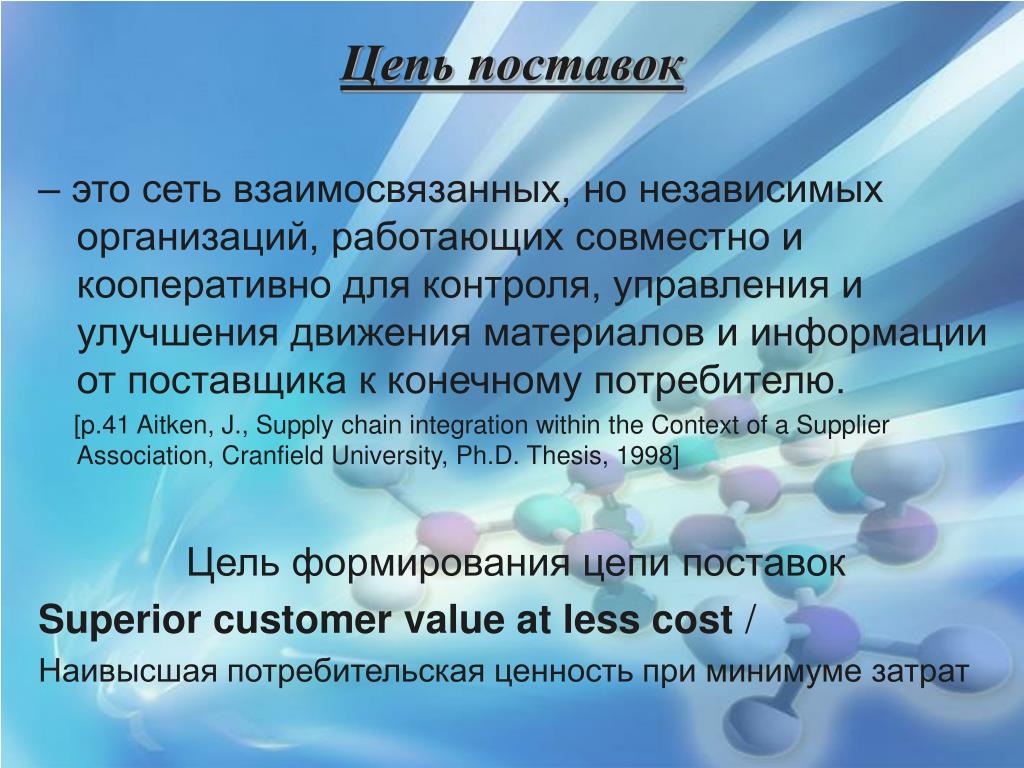 Цепь поставок

– это сеть взаимосвязанных, но независимых организаций, работающих совместно и кооперативно для контроля, управления и улучшения движения материалов и информации от поставщика к конечному потребителю.

[p.41 Aitken, J., Supply chain integration within the Context of a Supplier Association, Cranfield University, Ph.D. Thesis, 1998]

Цель формирования цепи поставок

Superior customer value at less cost /

Наивысшая потребительская ценность при минимуме затрат